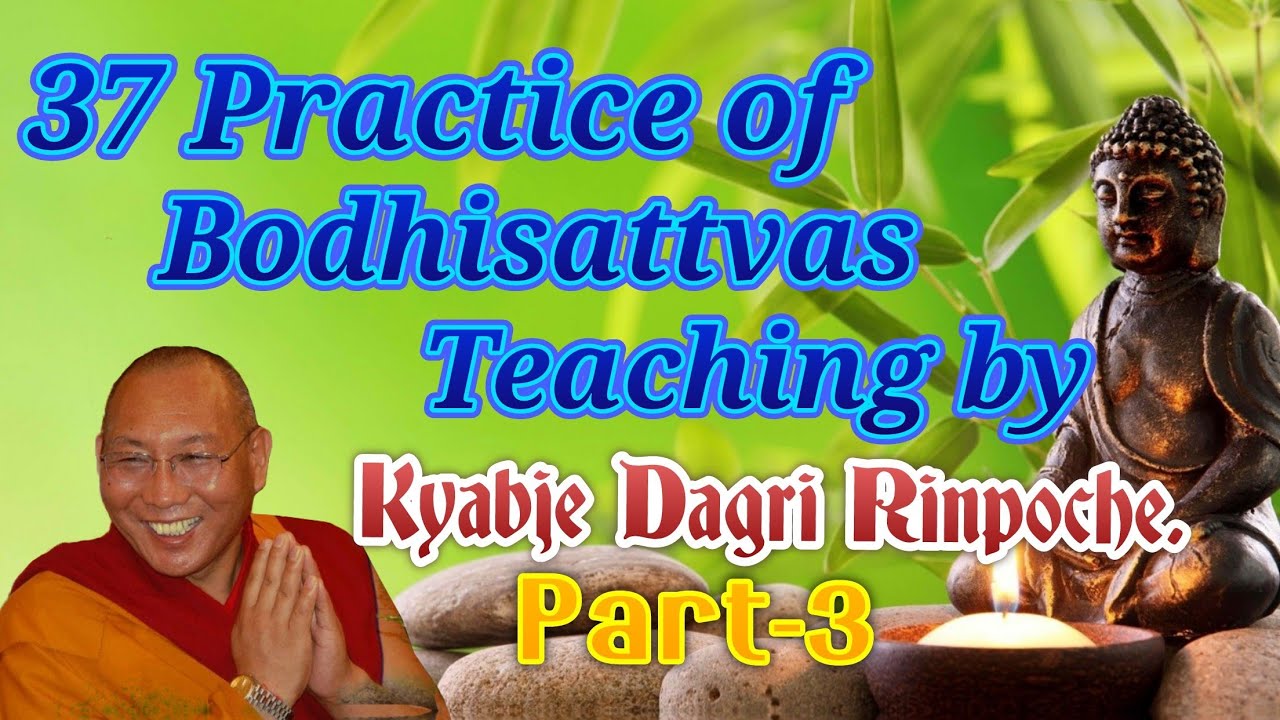 37 Practice of Bodhisattvas Teaching by

Kyabje Dagri Rinpoche.

Part-3